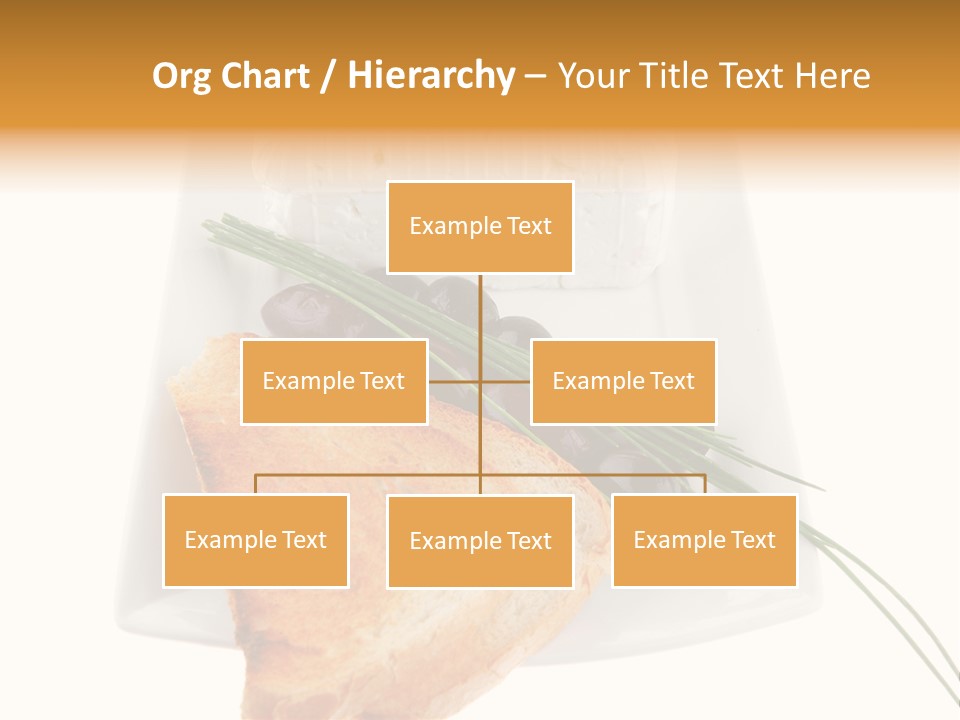 Org Chart / Hierarchy – Your Title Text Here

Example Text

Example Text

Example Text

Example Text

Example Text

Example Text